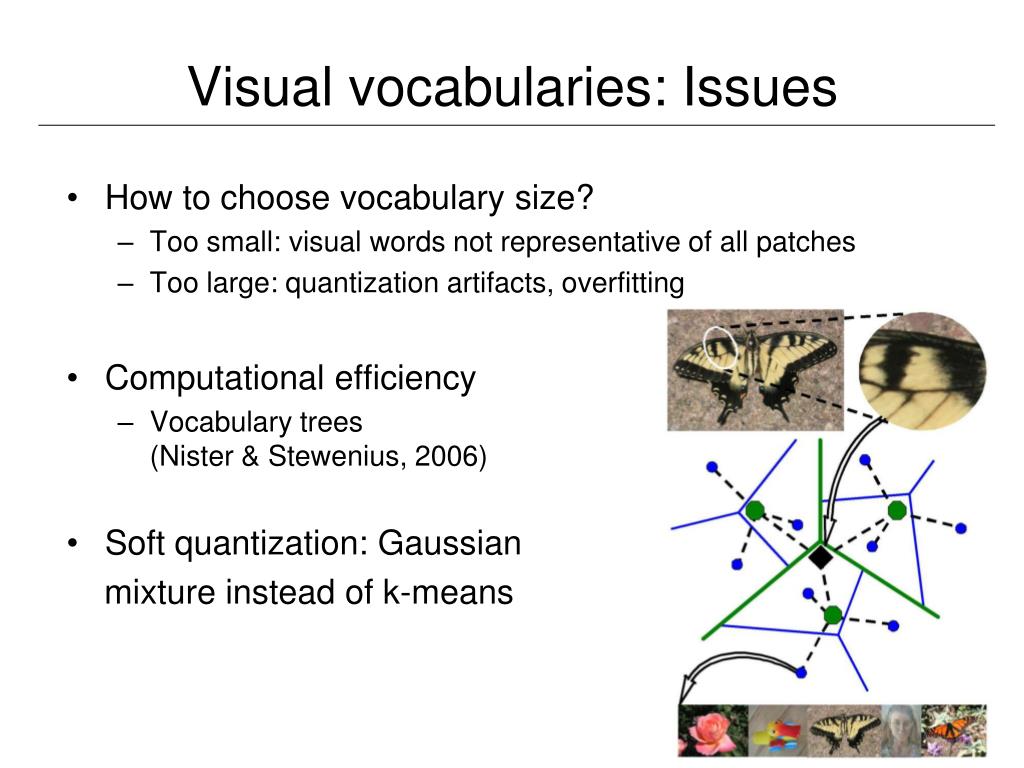 Visual vocabularies: Issues

• How to choose vocabulary size?
– Too small: visual words not representative of all patches
– Too large: quantization artifacts, overfitting

• Computational efficiency
– Vocabulary trees
(Nister & Stewenius, 2006)

• Soft quantization: Gaussian mixture instead of k-means